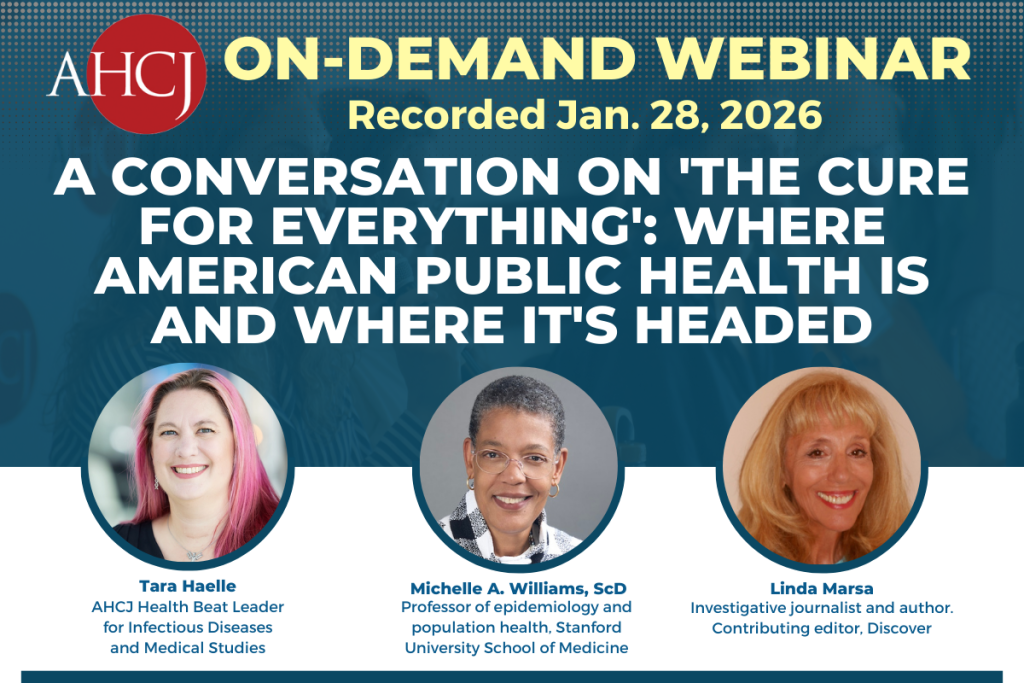 AHCJ

ON-DEMAND WEBINAR

Recorded Jan. 28, 2026

A CONVERSATION ON 'THE CURE FOR EVERYTHING': WHERE AMERICAN PUBLIC HEALTH IS AND WHERE IT'S HEADED

Tara Haelle
AHCJ Health Beat Leader for Infectious Diseases and Medical Studies

Michelle A. Williams, ScD
Professor of epidemiology and population health, Stanford University School of Medicine

Linda Marsa
Investigative journalist and author. Contributing editor, Discover